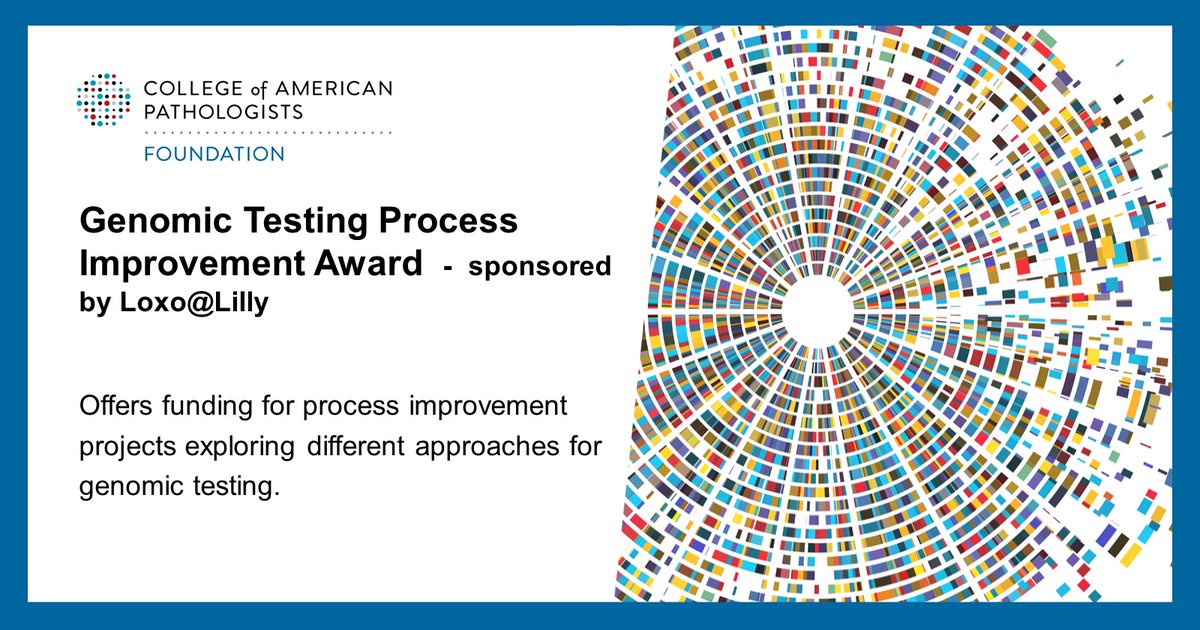 COLLEGE of AMERICAN PATHOLOGISTS
FOUNDATION

Genomic Testing Process Improvement Award - sponsored by Loxo@Lilly

Offers funding for process improvement projects exploring different approaches for genomic testing.